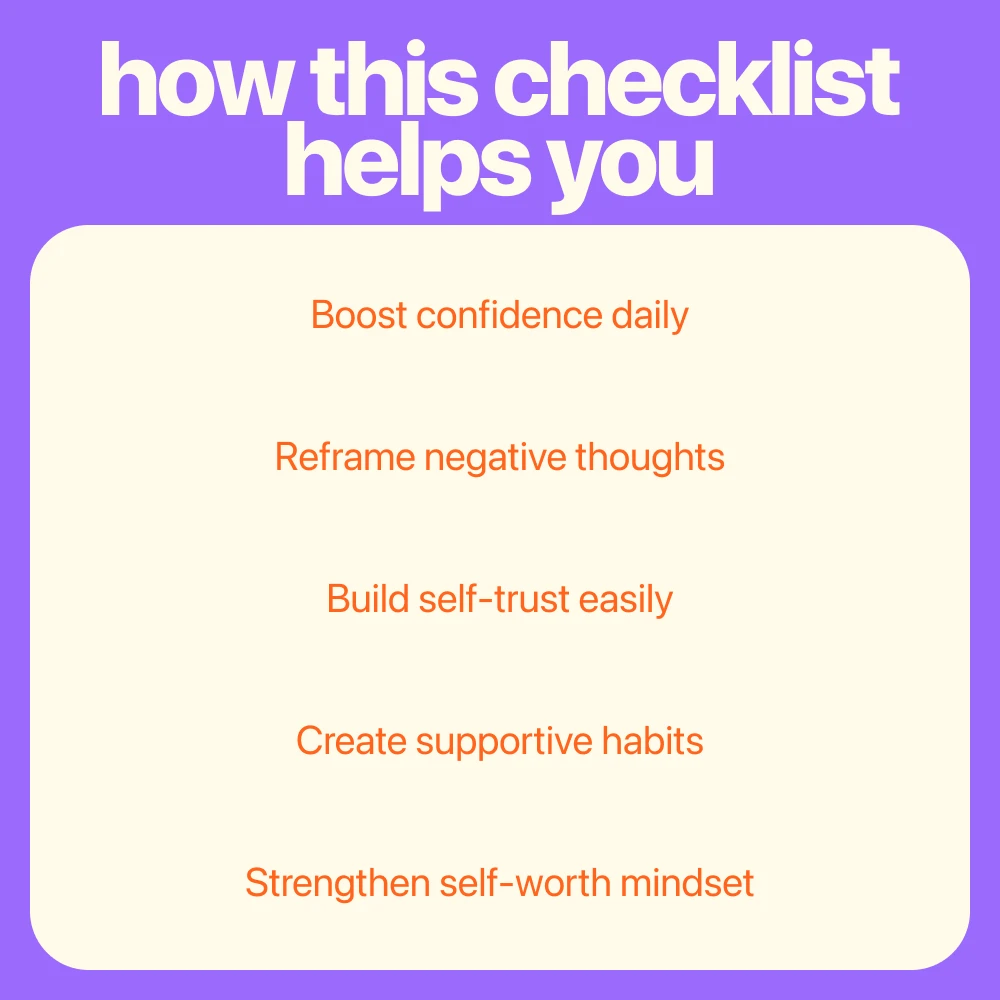 how this checklist helps you

Boost confidence daily

Reframe negative thoughts

Build self-trust easily

Create supportive habits

Strengthen self-worth mindset